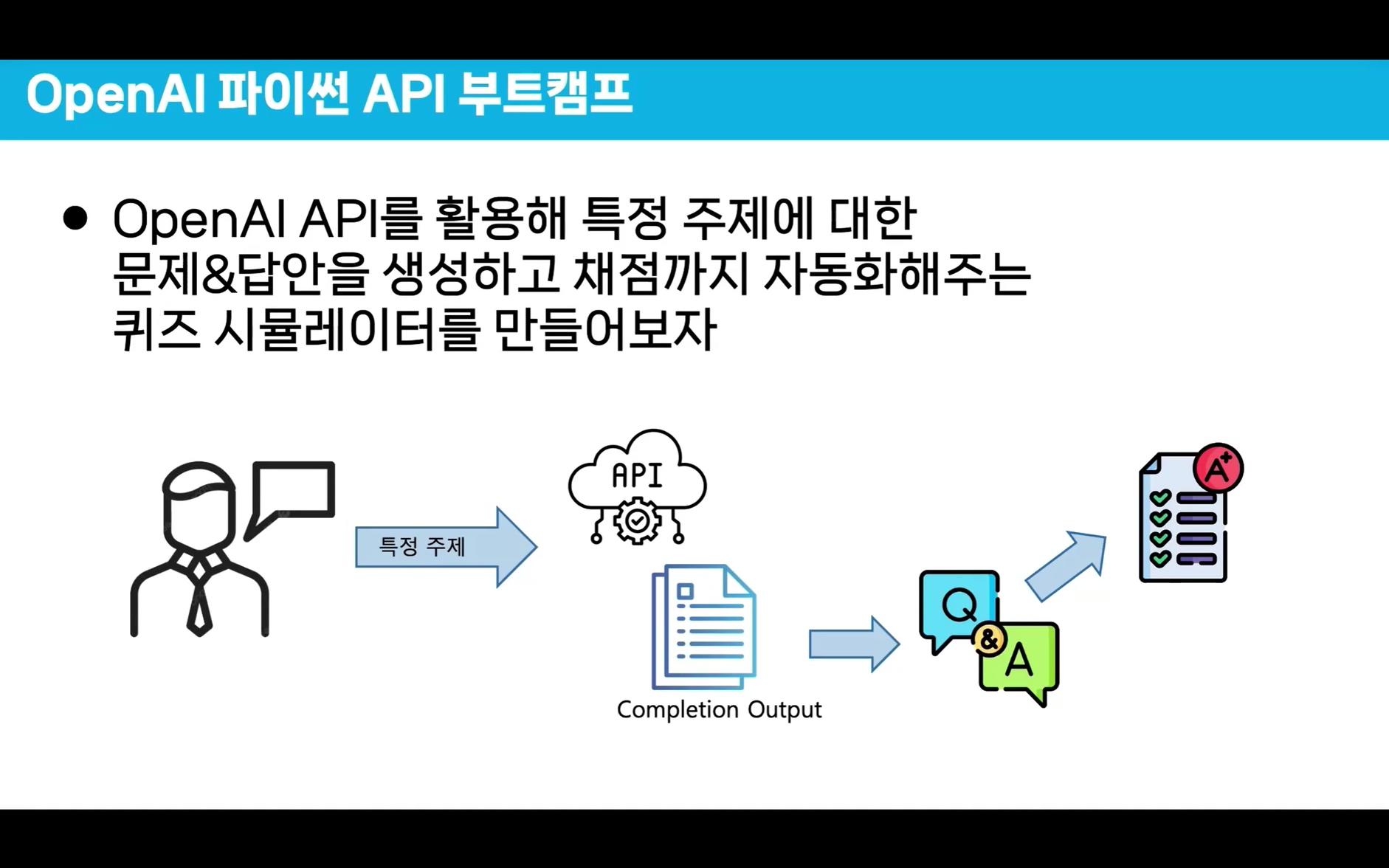 OpenAI 파이썬 API 부트캠프

• OpenAI API를 활용해 특정 주제에 대한 문제&답안을 생성하고 채점까지 자동화해주는 퀴즈 시뮬레이터를 만들어보자

특정 주제

API

Completion Output

Q

&

A

A+